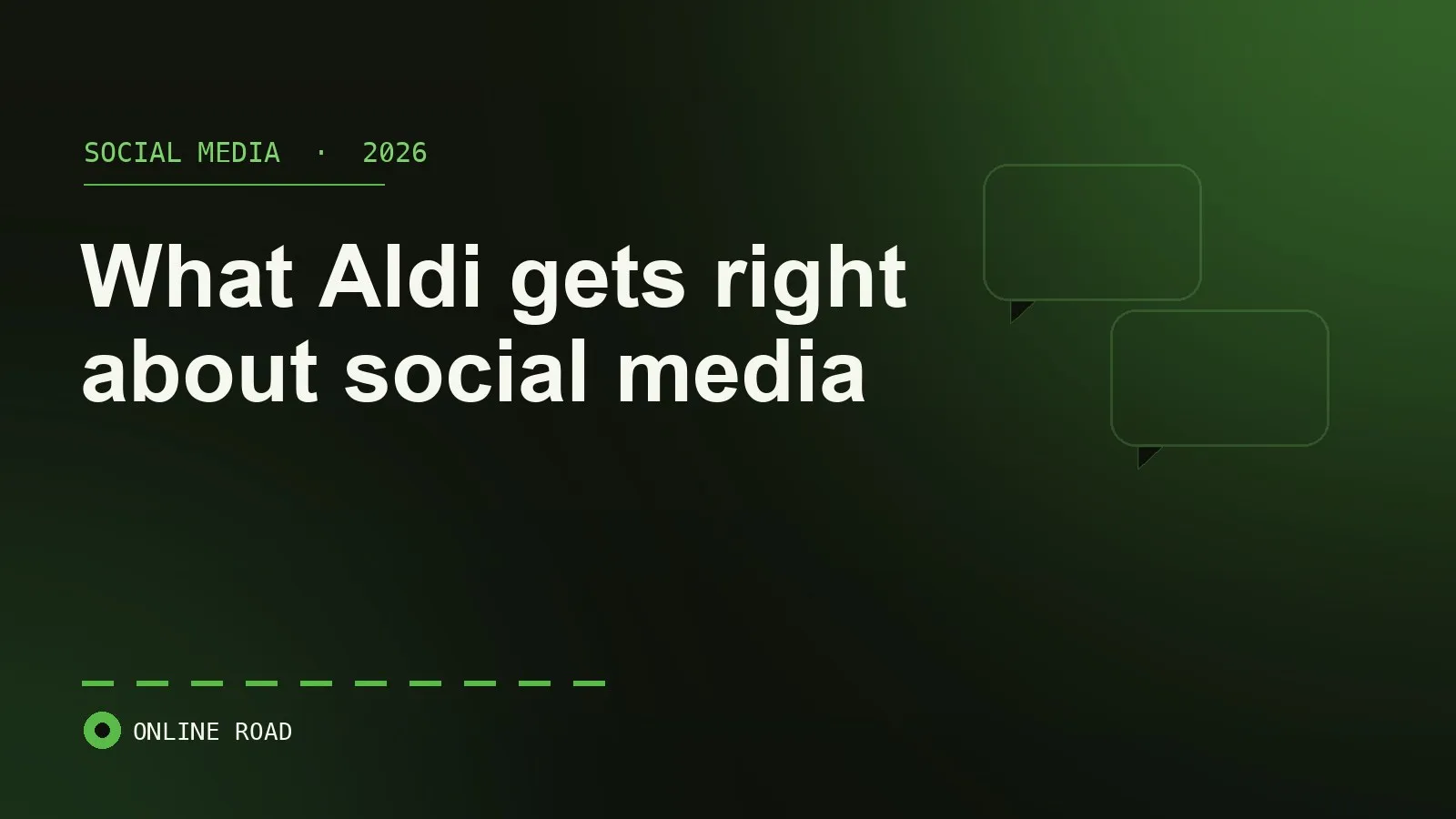 SOCIAL MEDIA · 2026

What Aldi gets right about social media

ONLINE ROAD